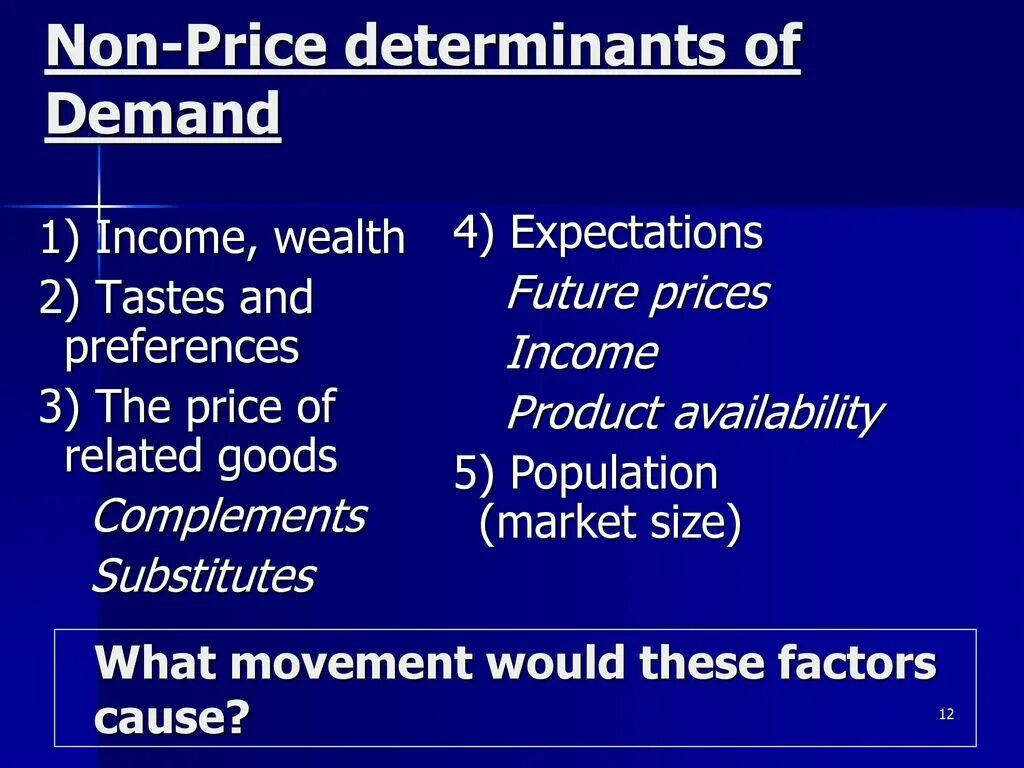 Non-Price determinants of Demand

1) Income, wealth

2) Tastes and preferences

3) The price of related goods

Complements

Substitutes

4) Expectations

Future prices

Income

Product availability

5) Population (market size)

What movement would these factors cause?

12